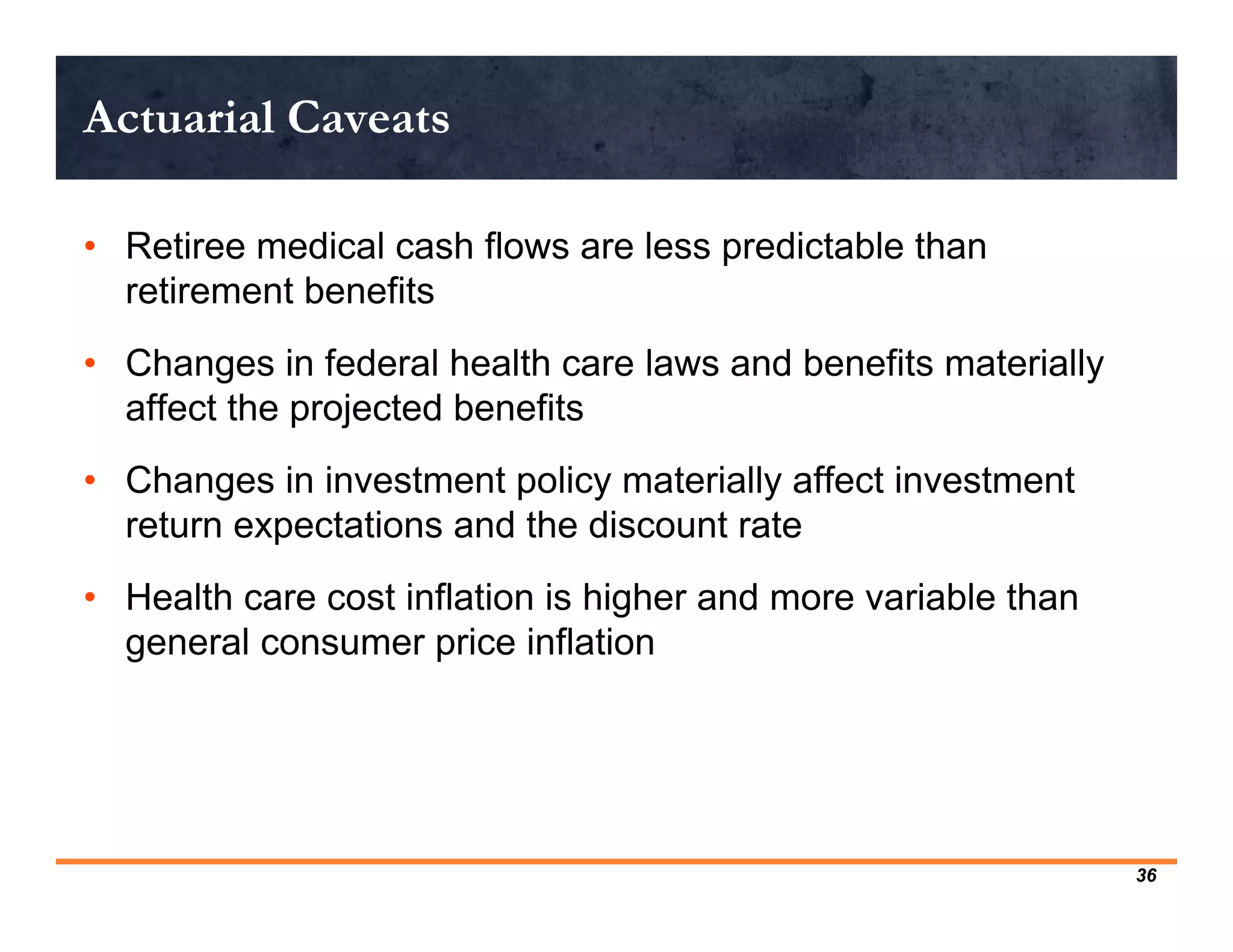 Actuarial Caveats

• Retiree medical cash flows are less predictable than retirement benefits

• Changes in federal health care laws and benefits materially affect the projected benefits

• Changes in investment policy materially affect investment return expectations and the discount rate

• Health care cost inflation is higher and more variable than general consumer price inflation

36